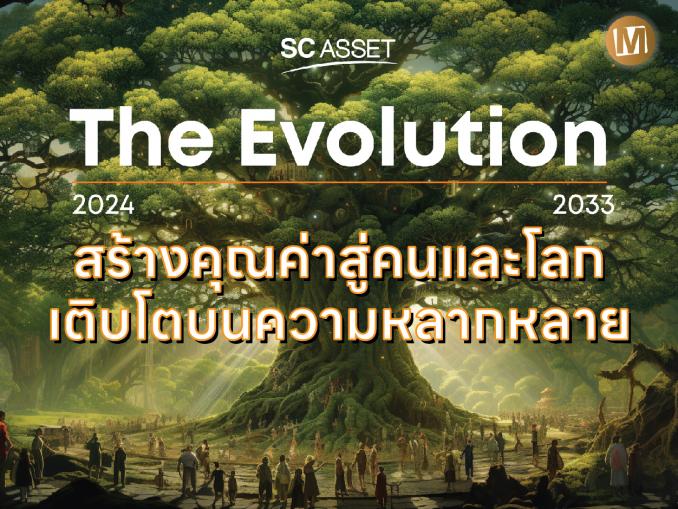 SC ASSET

M

The Evolution

2024

2033

สร้างคุณค่าสู่คนและโลก
เติบโตบนความหลากหลาย